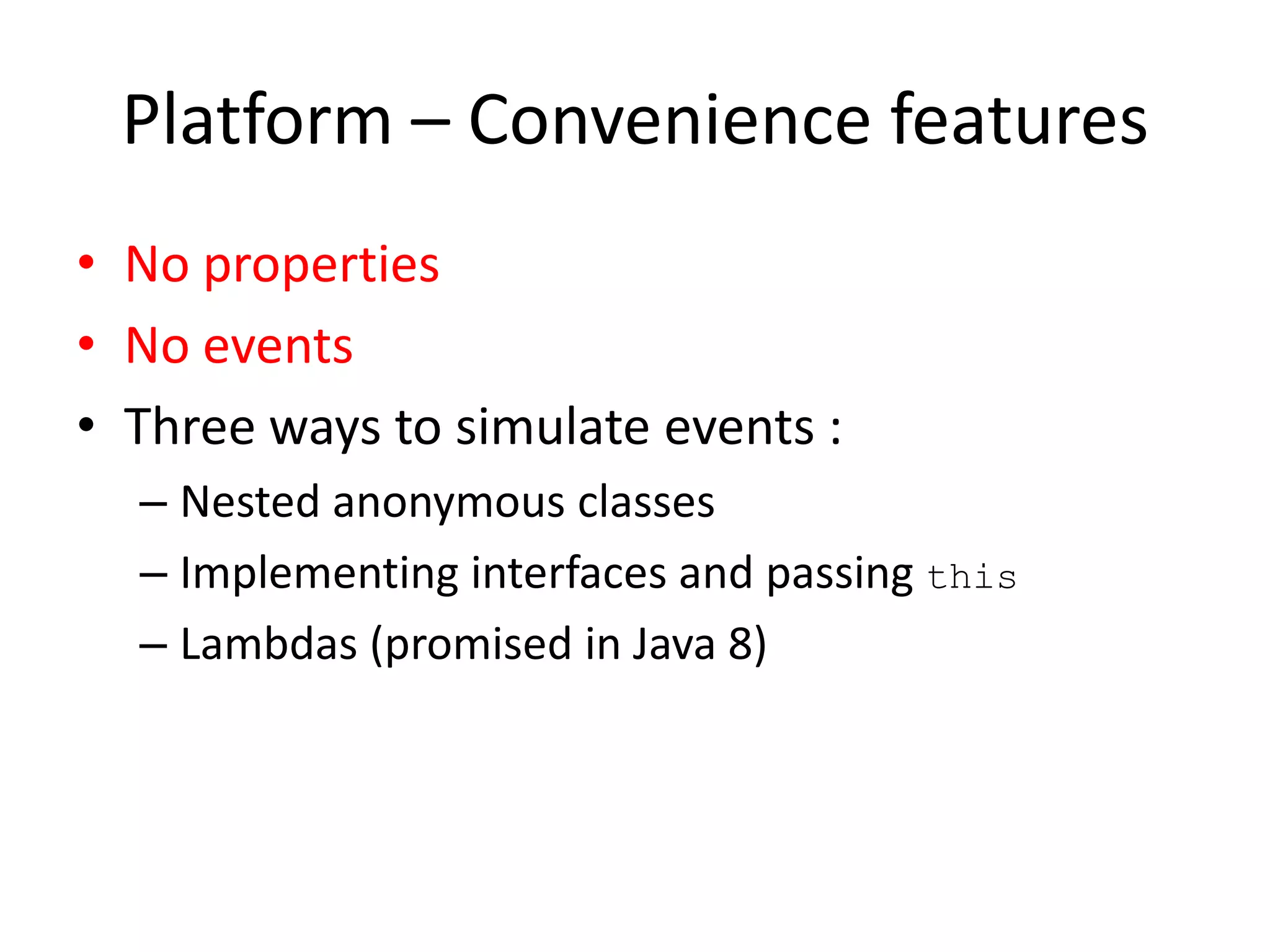 Platform – Convenience features

• No properties
• No events
• Three ways to simulate events :
– Nested anonymous classes
– Implementing interfaces and passing this
– Lambdas (promised in Java 8)